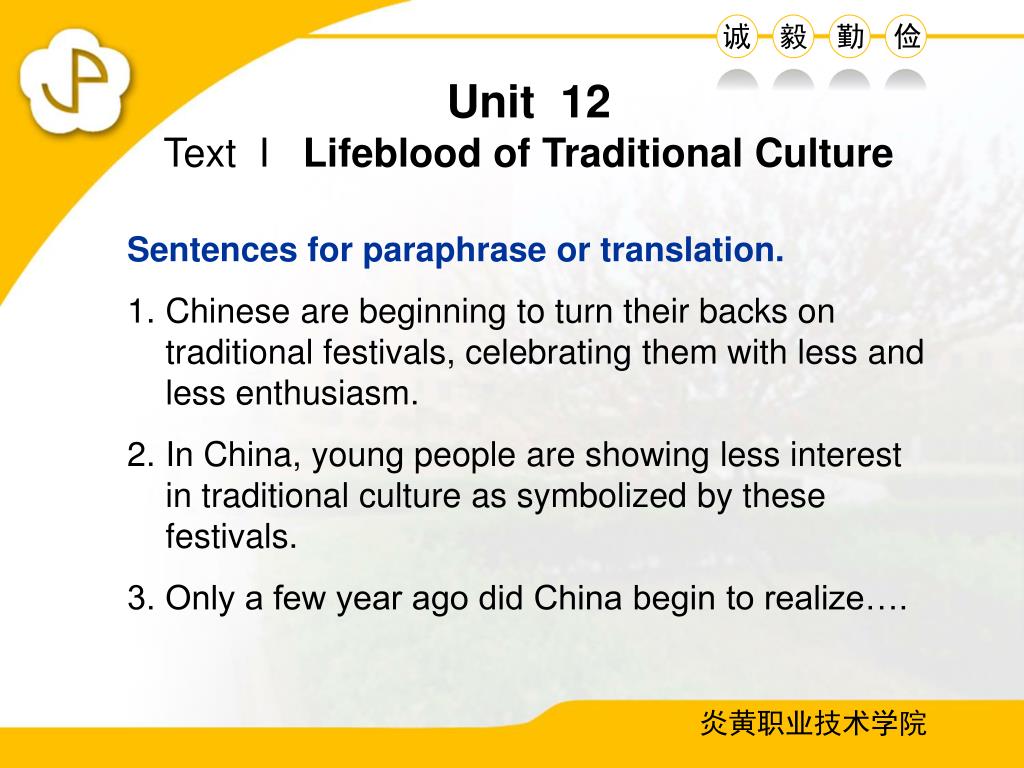 诚 毅 勤 俭

Unit 12
Text Ⅰ Lifeblood of Traditional Culture

Sentences for paraphrase or translation.

1. Chinese are beginning to turn their backs on traditional festivals, celebrating them with less and less enthusiasm.

2. In China, young people are showing less interest in traditional culture as symbolized by these festivals.

3. Only a few year ago did China begin to realize….

炎黄职业技术学院